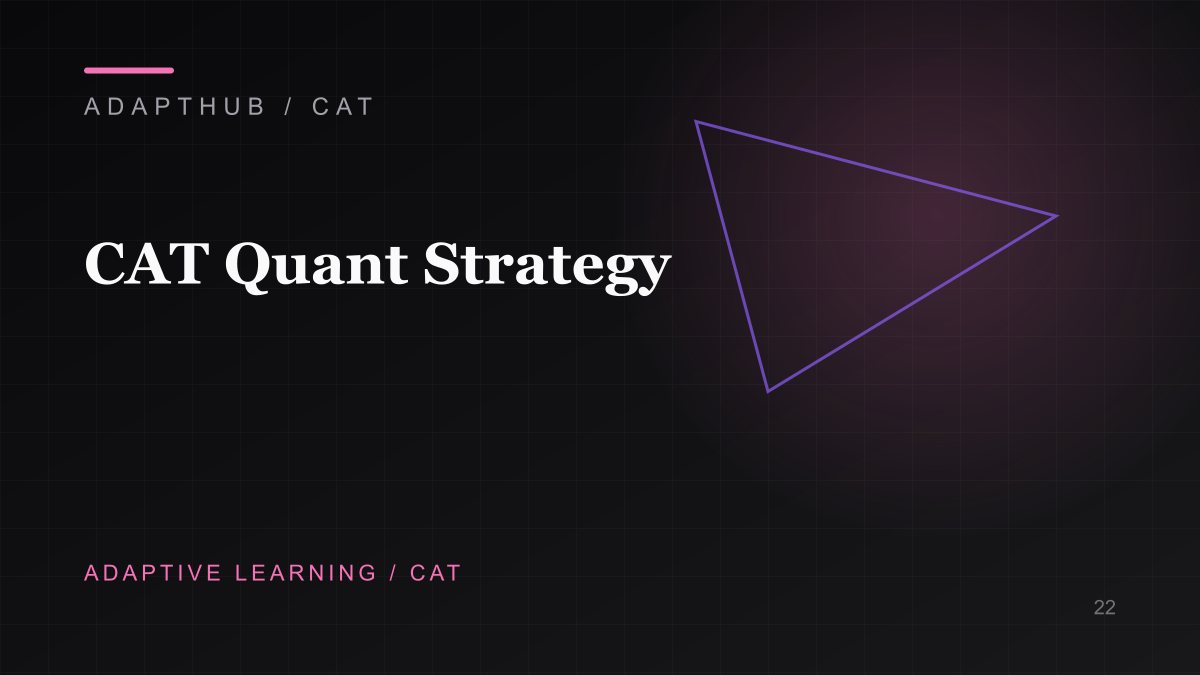 ADAPTHUB / CAT

CAT Quant Strategy

ADAPTIVE LEARNING / CAT

22